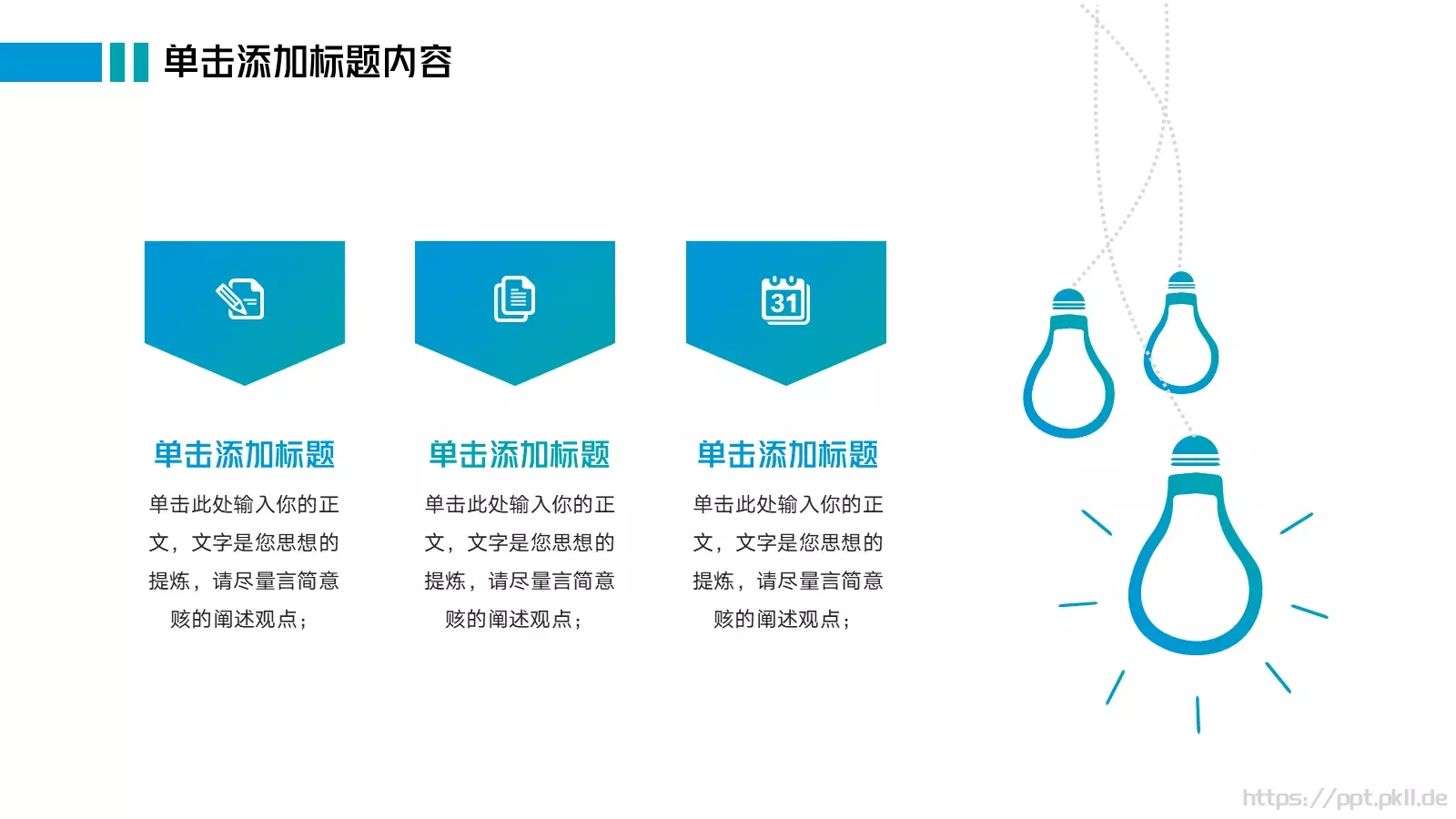 单击添加标题内容

31

单击添加标题

单击此处输入你的正文，文字是您思想的提炼，请尽量言简意赅的阐述观点；

单击添加标题

单击此处输入你的正文，文字是您思想的提炼，请尽量言简意赅的阐述观点；

单击添加标题

单击此处输入你的正文，文字是您思想的提炼，请尽量言简意赅的阐述观点；

https://ppt.pkll.de